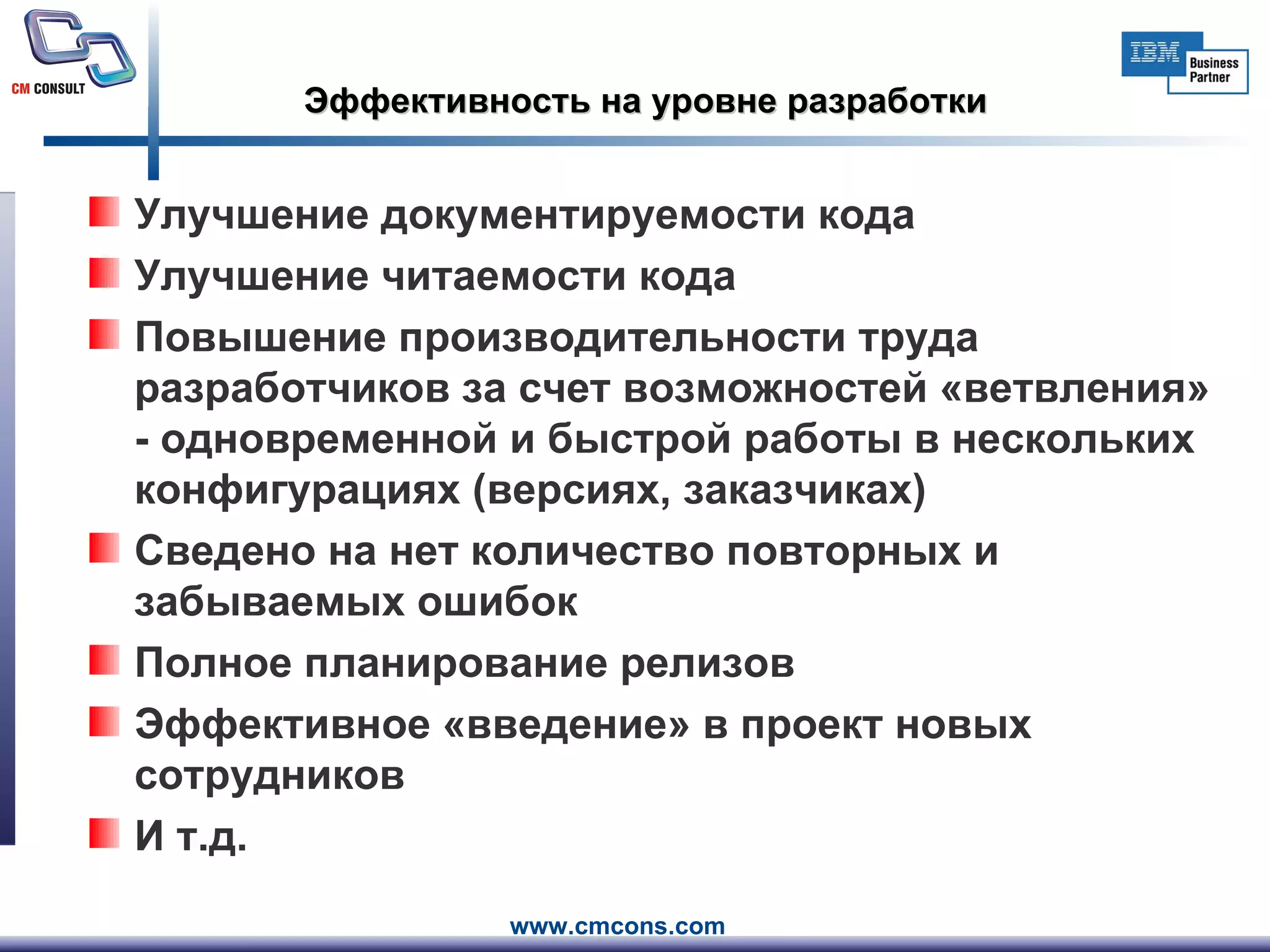 CM CONSULT

IBM Business Partner

Эффективность на уровне разработки

Улучшение документируемости кода

Улучшение читаемости кода

Повышение производительности труда разработчиков за счет возможностей «ветвления» - одновременной и быстрой работы в нескольких конфигурациях (версиях, заказчиках)

Сведено на нет количество повторных и забываемых ошибок

Полное планирование релизов

Эффективное «введение» в проект новых сотрудников

И т.д.

www.cmcons.com